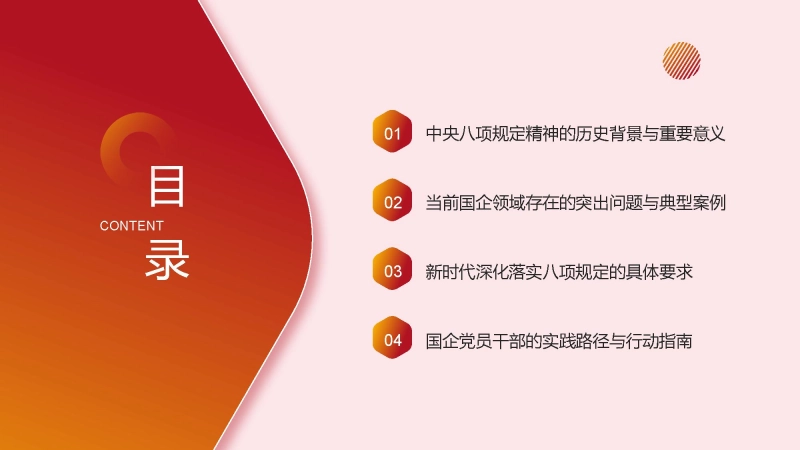 目
CONTENT
录

01 中央八项规定精神的历史背景与重要意义

02 当前国企领域存在的突出问题与典型案例

03 新时代深化落实八项规定的具体要求

04 国企党员干部的实践路径与行动指南